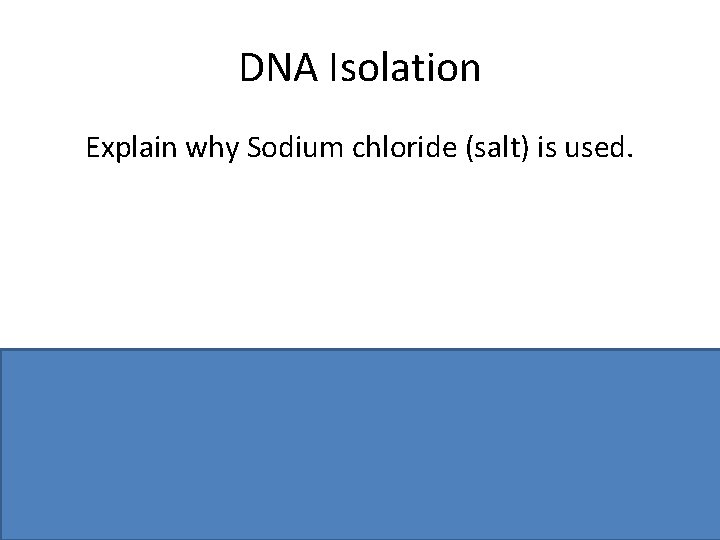 DNA Isolation

Explain why Sodium chloride (salt) is used.